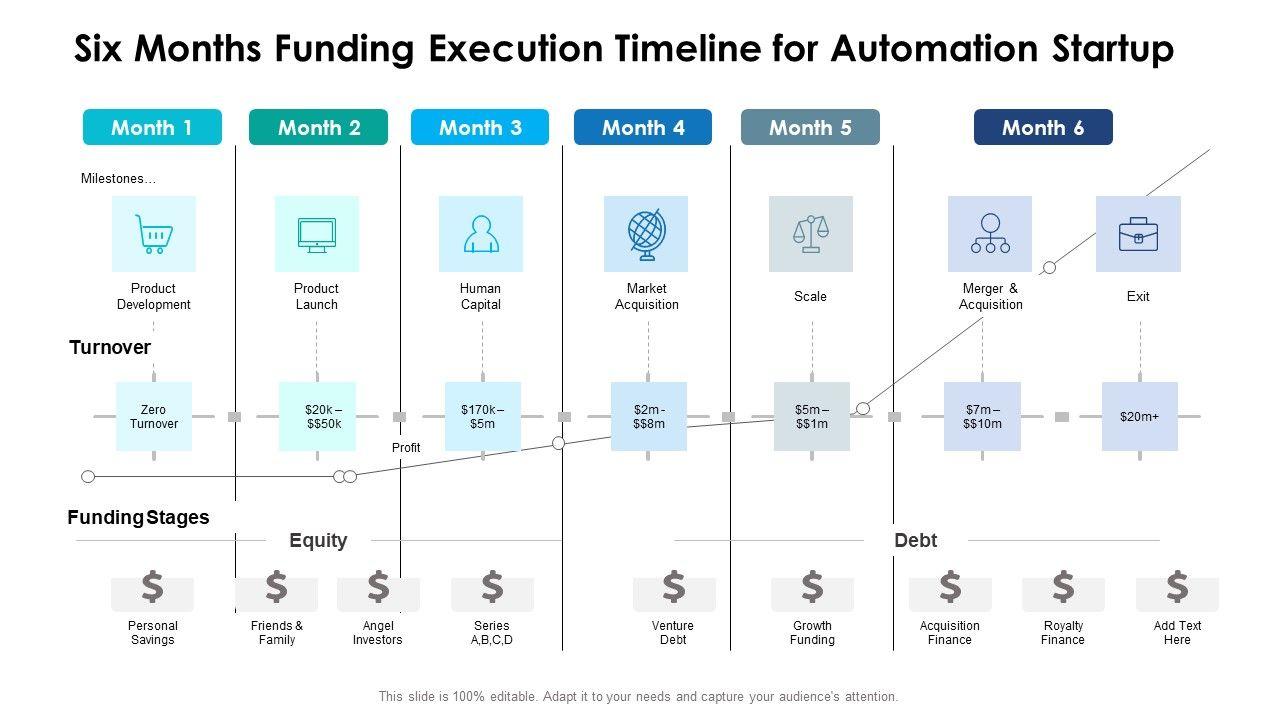 Six Months Funding Execution Timeline for Automation Startup

Month 1
Month 2
Month 3
Month 4
Month 5
Month 6

Milestones…

Product Development
Product Launch
Human Capital
Market Acquisition
Scale
Merger & Acquisition
Exit

Turnover

Zero Turnover
$20k – $$50k
$170k – $5m
$2m - $$8m
$5m – $$1m
$7m – $$10m
$20m+

Profit

Funding Stages

Equity
Debt

$
Personal Savings
$
Friends & Family
$
Angel Investors
$
Series A,B,C,D
$
Venture Debt
$
Growth Funding
$
Acquisition Finance
$
Royalty Finance
$
Add Text Here

This slide is 100% editable. Adapt it to your needs and capture your audience's attention.